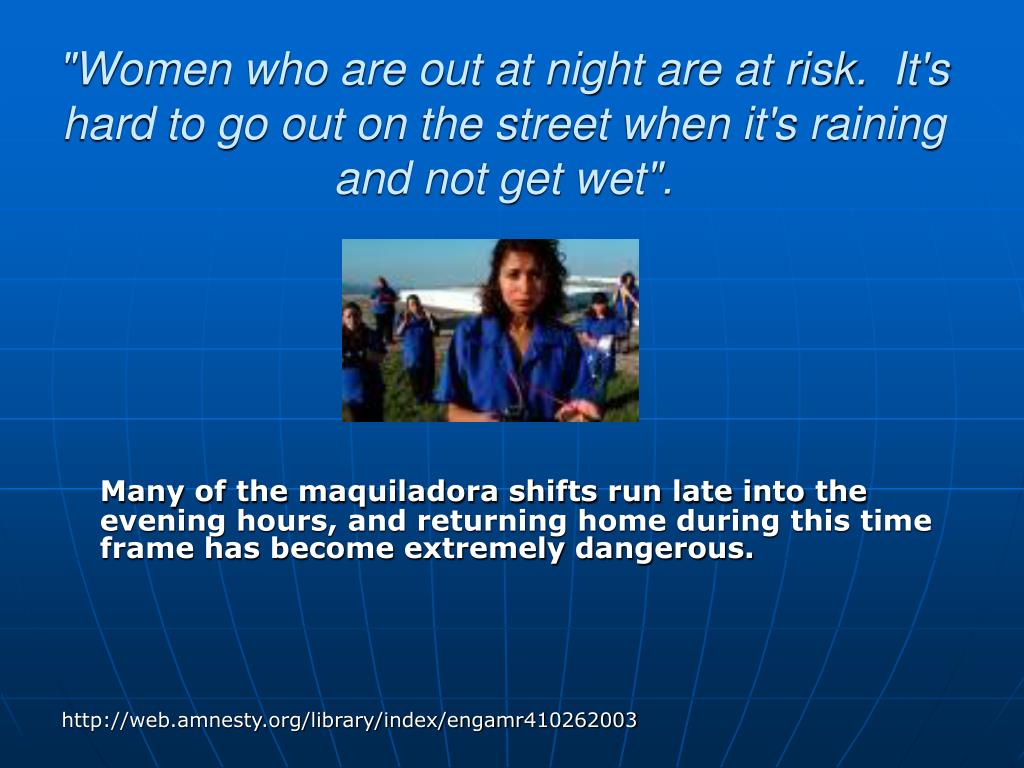 "Women who are out at night are at risk.  It's hard to go out on the street when it's raining and not get wet".

Many of the maquiladora shifts run late into the evening hours, and returning home during this time frame has become extremely dangerous.

http://web.amnesty.org/library/index/engamr410262003